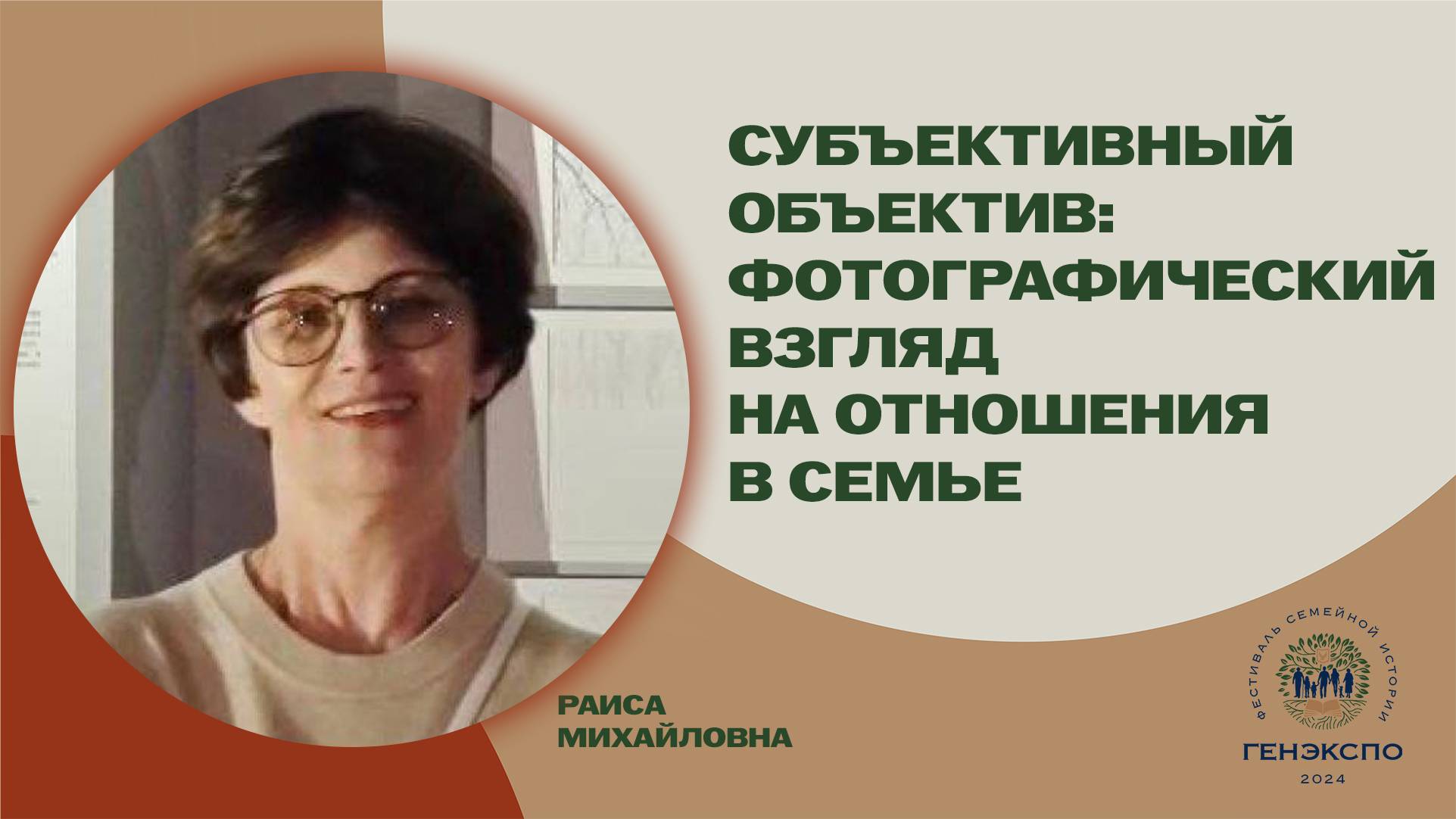 СУБЪЕКТИВНЫЙ ОБЪЕКТИВ: ФОТОГРАФИЧЕСКИЙ ВЗГЛЯД НА ОТНОШЕНИЯ В СЕМЬЕ

РАИСА МИХАЙЛОВНА

ФЕСТИВАЛЬ СЕМЕЙНОЙ ИСТОРИИ
ГЕНЭКСПО
2024